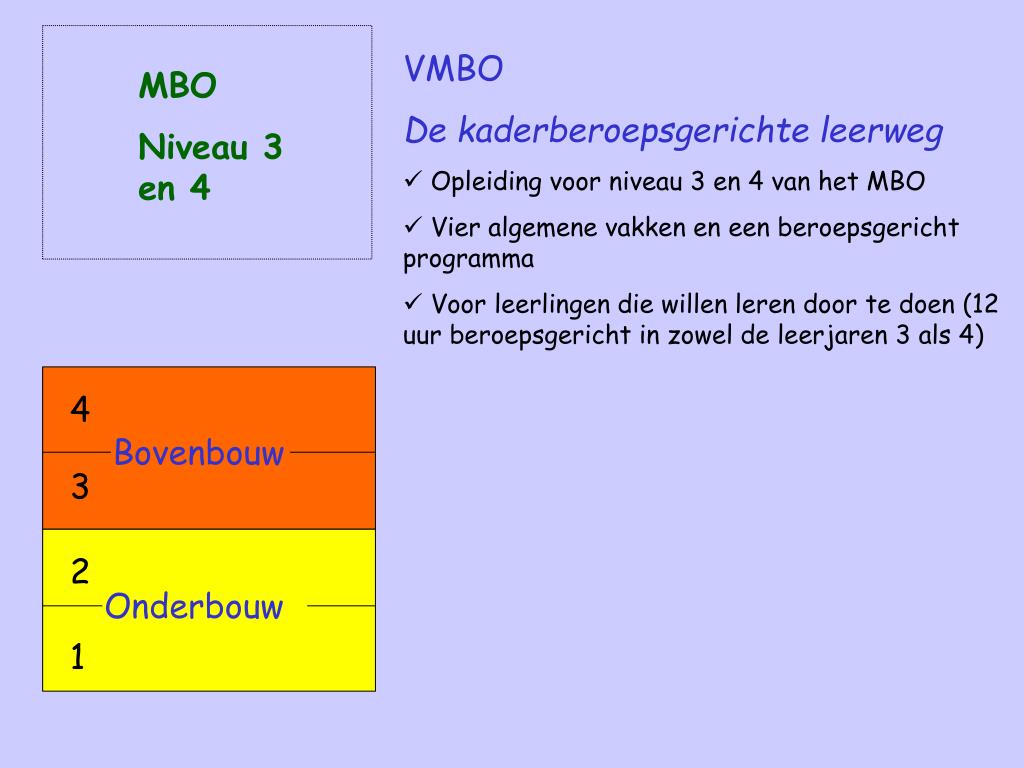 MBO

Niveau 3 en 4

VMBO

De kaderberoepsgerichte leerweg

✓ Opleiding voor niveau 3 en 4 van het MBO

✓ Vier algemene vakken en een beroepsgericht programma

✓ Voor leerlingen die willen leren door te doen (12 uur beroepsgericht in zowel de leerjaren 3 als 4)

4

Bovenbouw

3

2

Onderbouw

1